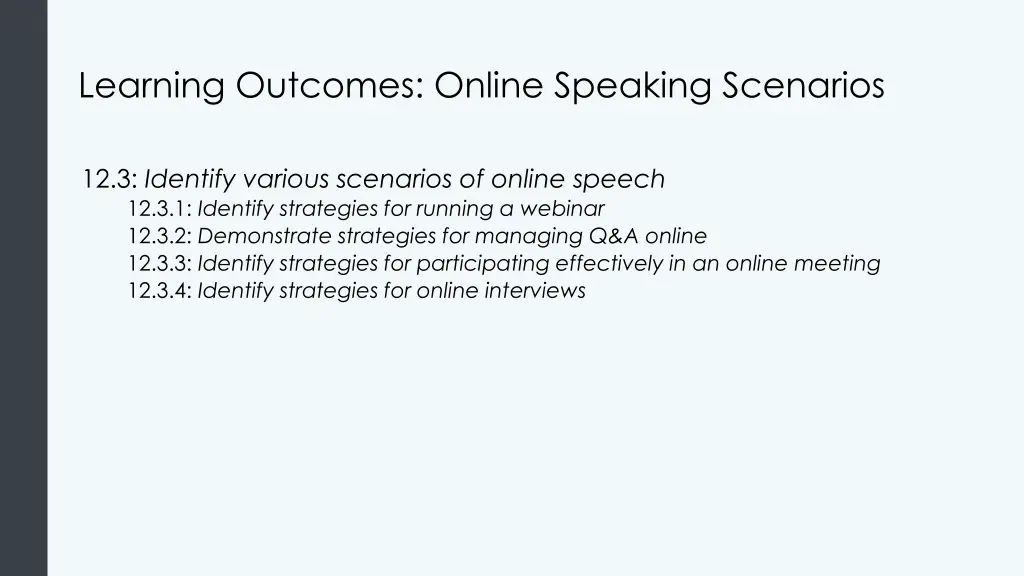 Learning Outcomes: Online Speaking Scenarios

12.3: Identify various scenarios of online speech
12.3.1: Identify strategies for running a webinar
12.3.2: Demonstrate strategies for managing Q&A online
12.3.3: Identify strategies for participating effectively in an online meeting
12.3.4: Identify strategies for online interviews